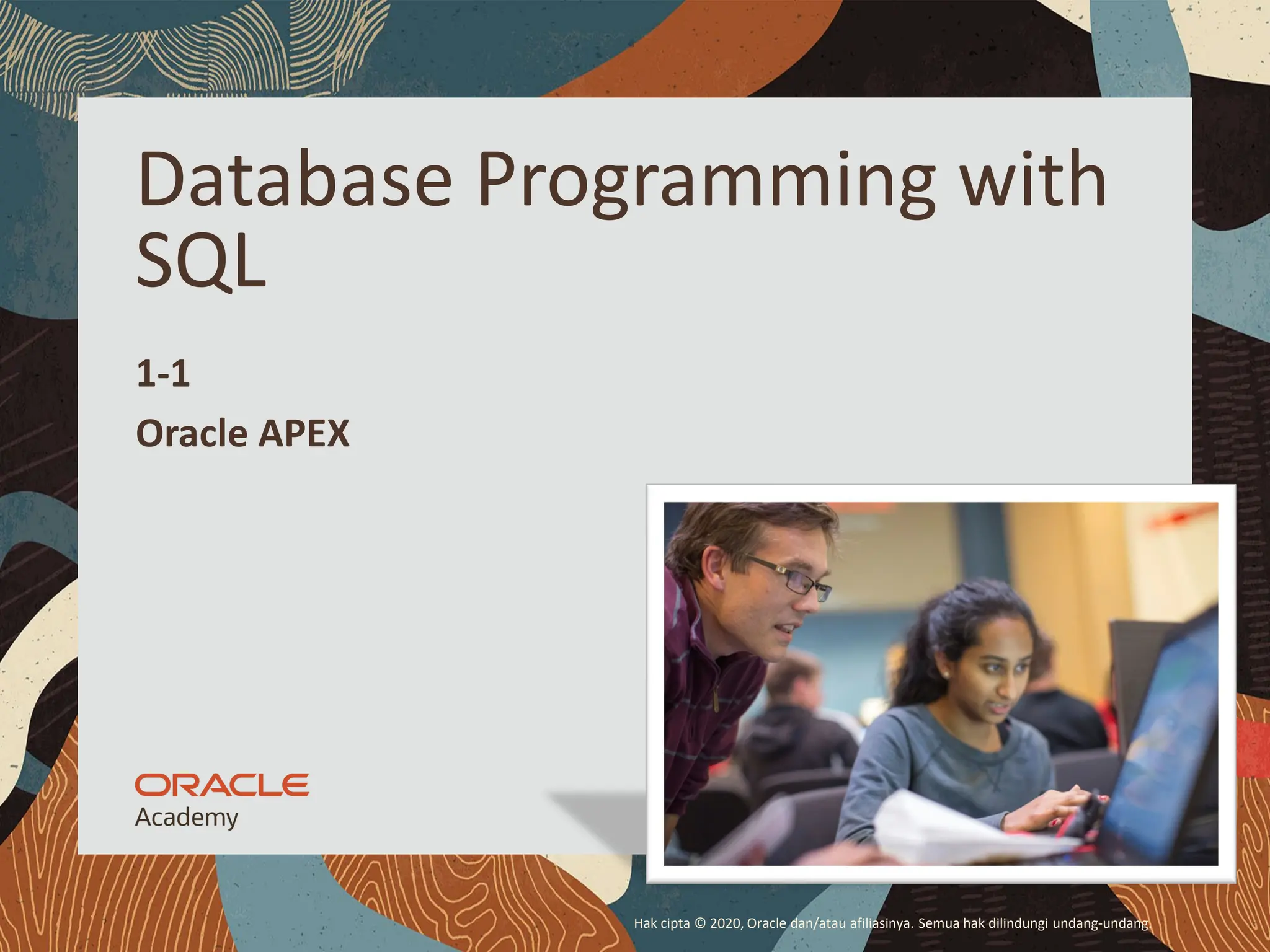 Database Programming with SQL

1-1

Oracle APEX

ORACLE
Academy

Hak cipta © 2020, Oracle dan/atau afiliasinya. Semua hak dilindungi undang-undang.